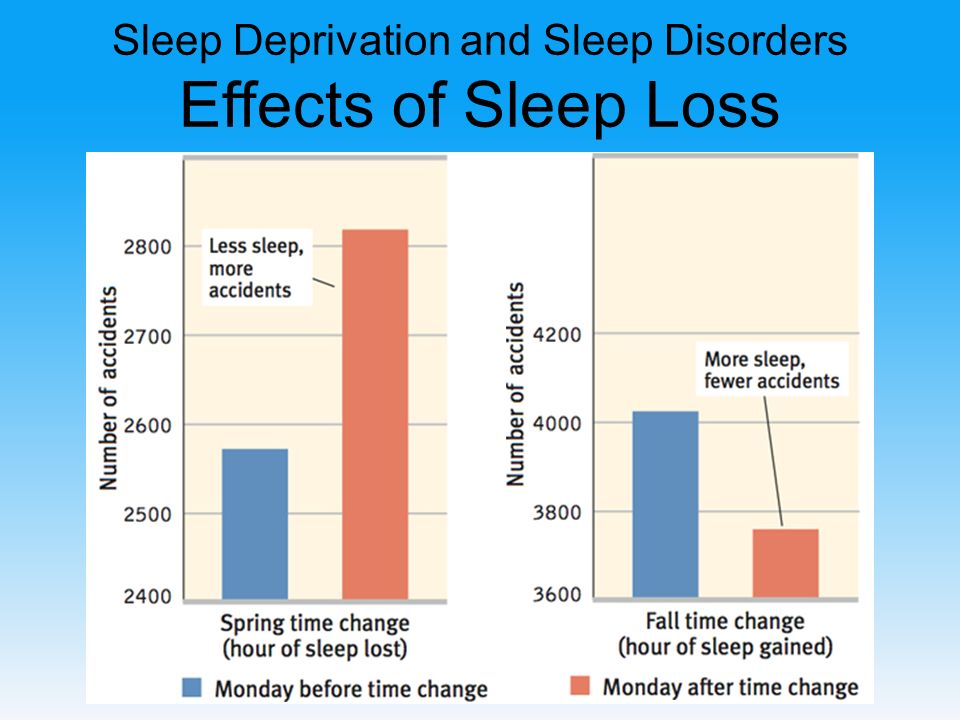 Sleep Deprivation and Sleep Disorders
Effects of Sleep Loss

Number of accidents
2800
2700
2600
2500
2400
Less sleep, more accidents
Spring time change (hour of sleep lost)

Number of accidents
4200
4000
3800
3600
More sleep, fewer accidents
Fall time change (hour of sleep gained)

Monday before time change
Monday after time change